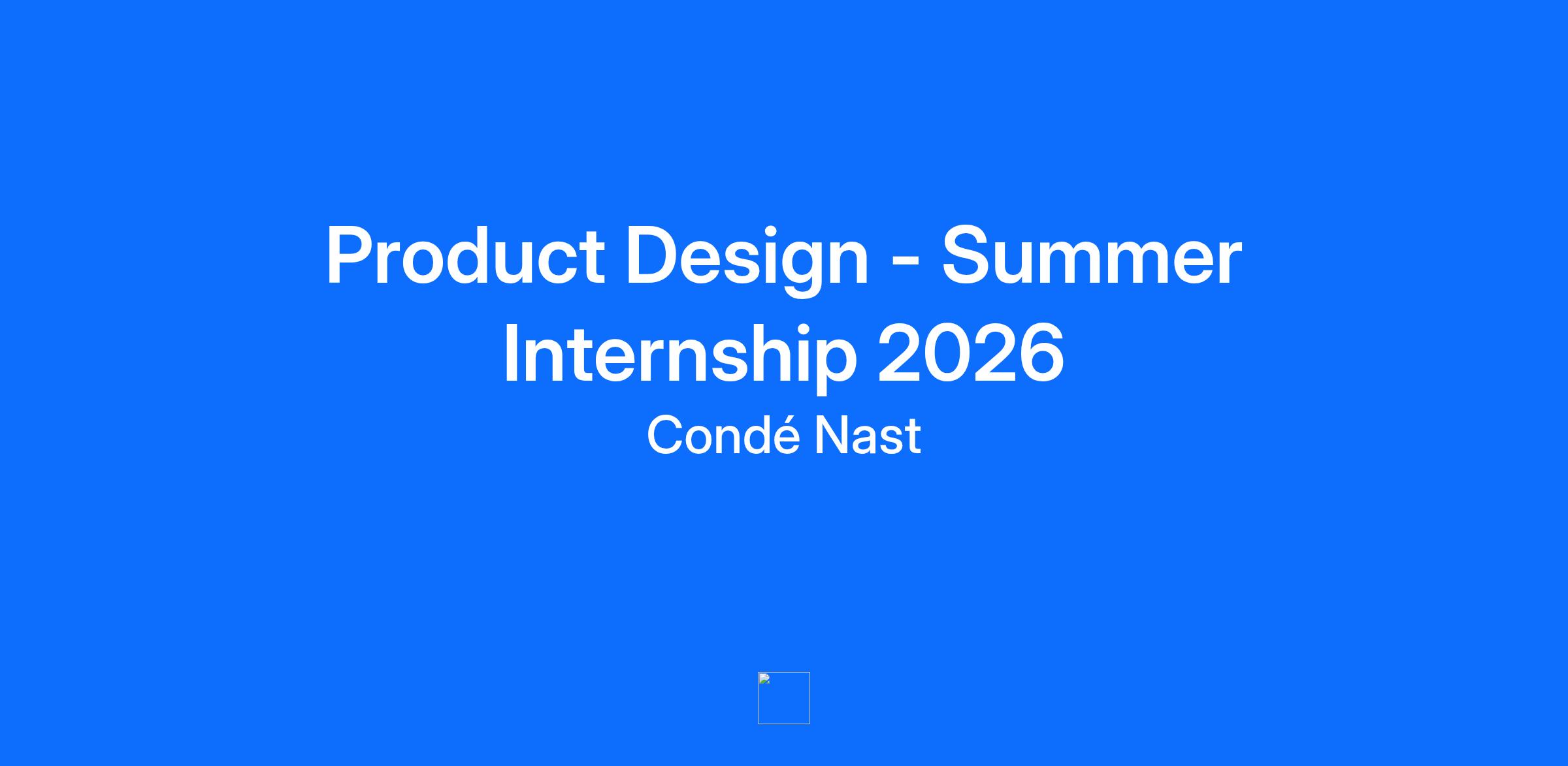 Product Design - Summer Internship 2026

Condé Nast